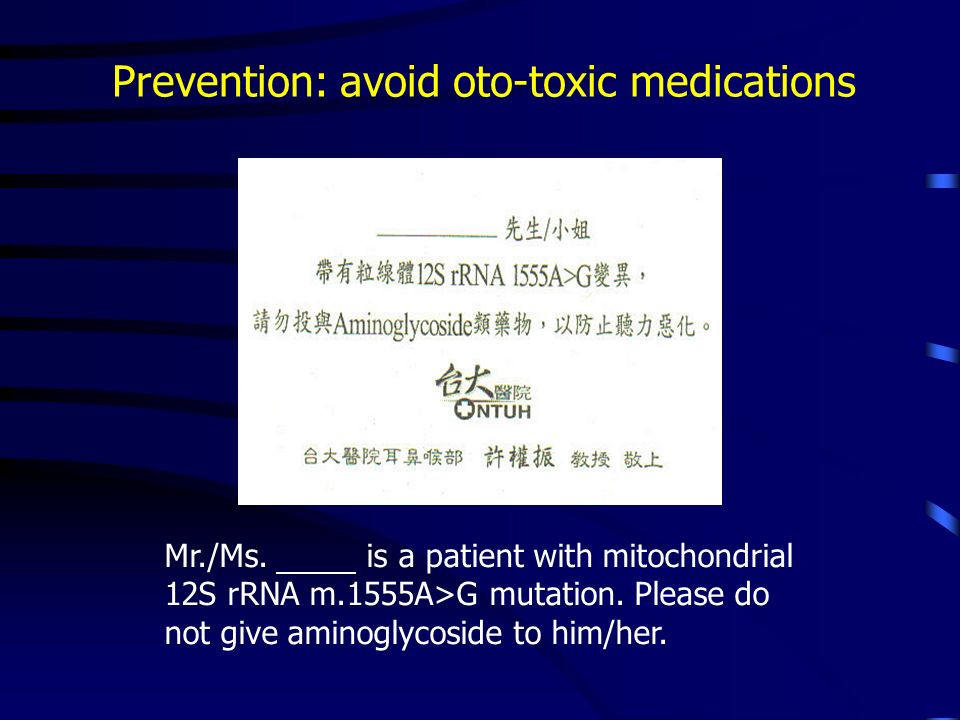 Prevention: avoid oto-toxic medications

__________ 先生/小姐

帶有粒線體12S rRNA 1555A>G變異，

請勿投與Aminoglycoside類藥物，以防止聽力惡化。

台大醫院
NTUH

台大醫院耳鼻喉部 許權振 教授 敬上

Mr./Ms. _____ is a patient with mitochondrial 12S rRNA m.1555A>G mutation. Please do not give aminoglycoside to him/her.